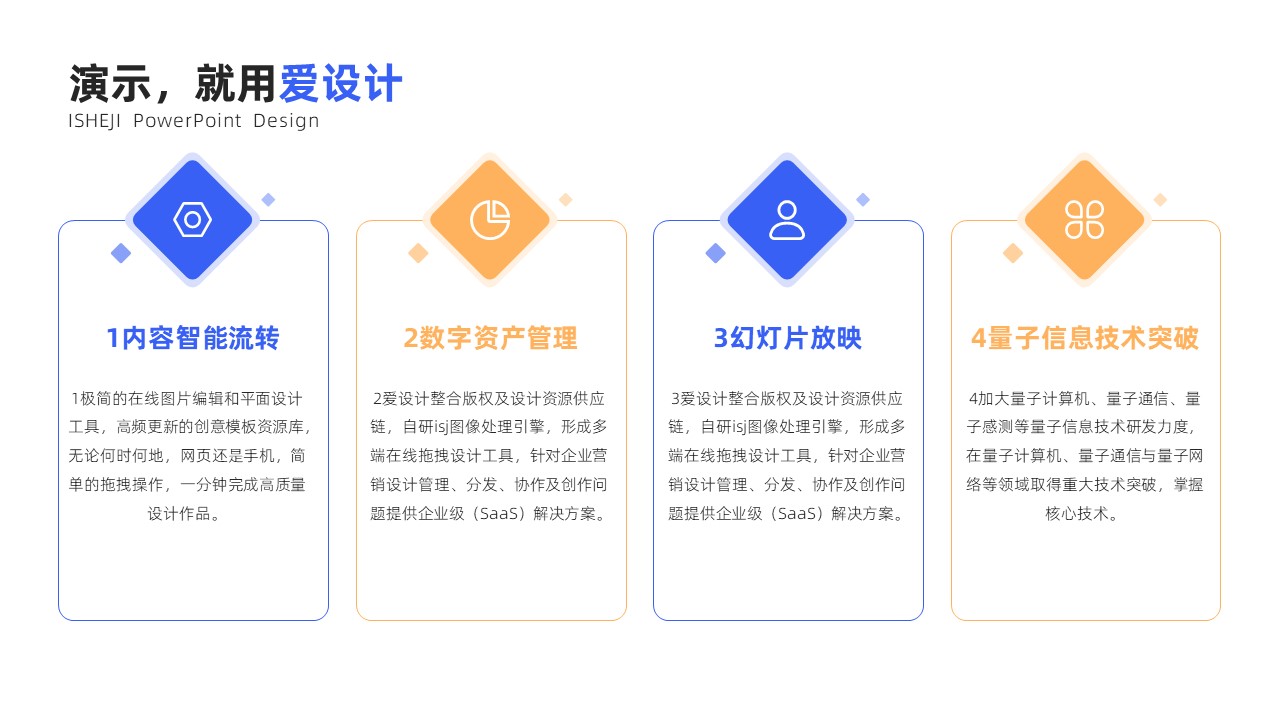 演示，就用爱设计
ISHEJI PowerPoint Design

1内容智能流转

1极简的在线图片编辑和平面设计工具，高频更新的创意模板资源库，无论何时何地，网页还是手机，简单的拖拽操作，一分钟完成高质量设计作品。

2数字资产管理

2爱设计整合版权及设计资源供应链，自研isj图像处理引擎，形成多端在线拖拽设计工具，针对企业营销设计管理、分发、协作及创作问题提供企业级（SaaS）解决方案。

3幻灯片放映

3爱设计整合版权及设计资源供应链，自研isj图像处理引擎，形成多端在线拖拽设计工具，针对企业营销设计管理、分发、协作及创作问题提供企业级（SaaS）解决方案。

4量子信息技术突破

4加大量子计算机、量子通信、量子感测等量子信息技术研发力度，在量子计算机、量子通信与量子网络等领域取得重大技术突破，掌握核心技术。